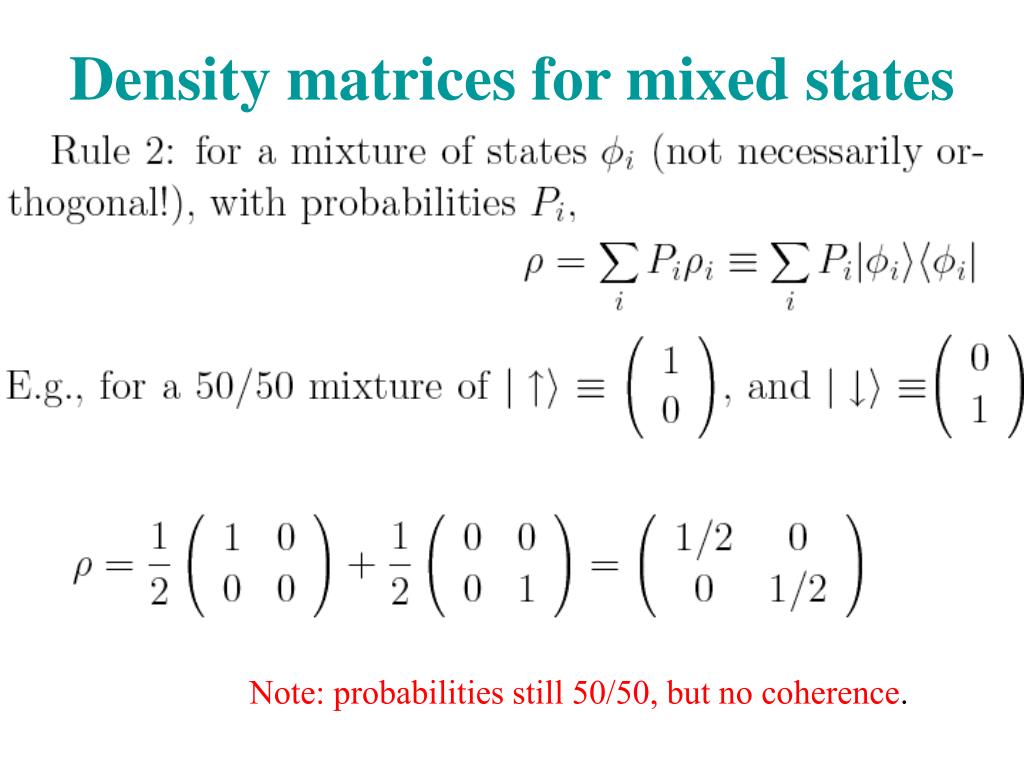 Density matrices for mixed states

Rule 2: for a mixture of states $\phi_i$ (not necessarily orthogonal!), with probabilities $P_i$,

$\rho = \sum_i P_i \rho_i \equiv \sum_i P_i |\phi_i\rangle\langle\phi_i|$

E.g., for a 50/50 mixture of $|\uparrow\rangle \equiv \begin{pmatrix} 1 \\ 0 \end{pmatrix}$, and $|\downarrow\rangle \equiv \begin{pmatrix} 0 \\ 1 \end{pmatrix}$

$\rho = \frac{1}{2}\begin{pmatrix} 1 & 0 \\ 0 & 0 \end{pmatrix} + \frac{1}{2}\begin{pmatrix} 0 & 0 \\ 0 & 1 \end{pmatrix} = \begin{pmatrix} 1/2 & 0 \\ 0 & 1/2 \end{pmatrix}$

Note: probabilities still 50/50, but no coherence.